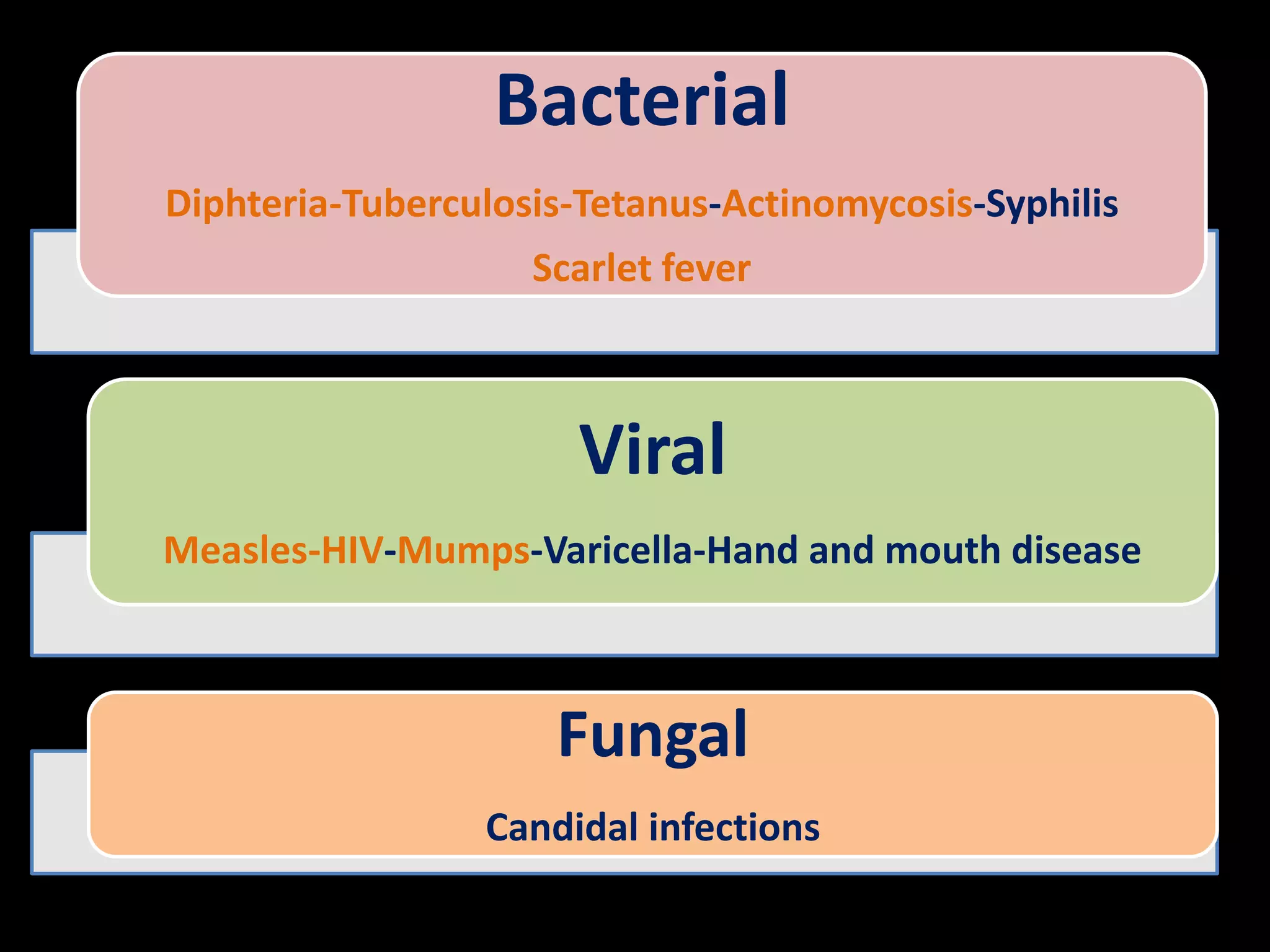 Bacterial

Diphteria-Tuberculosis-Tetanus-Actinomycosis-Syphilis

Scarlet fever

Viral

Measles-HIV-Mumps-Varicella-Hand and mouth disease

Fungal

Candidal infections